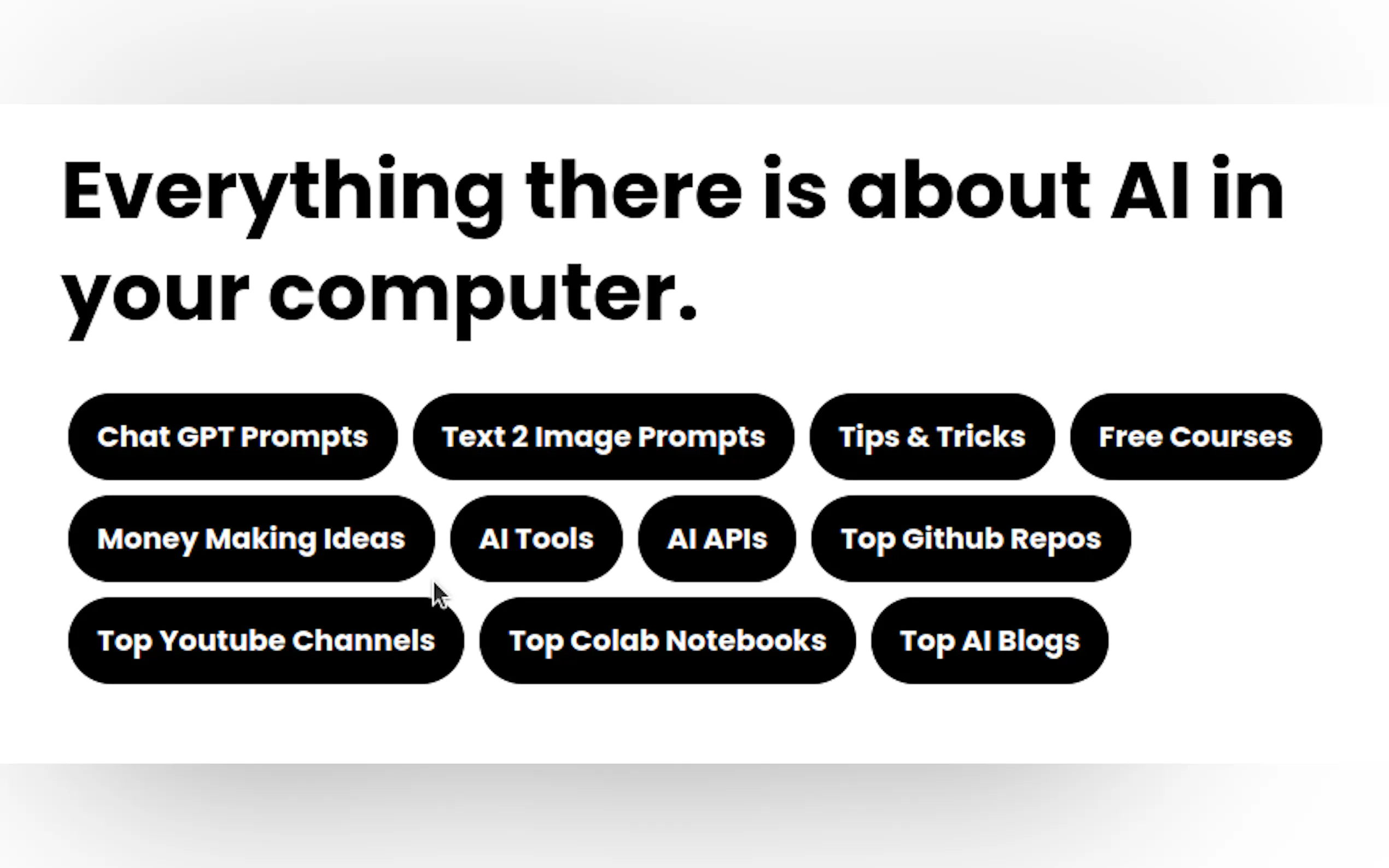 Everything there is about AI in your computer.

Chat GPT Prompts
Text 2 Image Prompts
Tips & Tricks
Free Courses
Money Making Ideas
AI Tools
AI APIs
Top Github Repos
Top Youtube Channels
Top Colab Notebooks
Top AI Blogs